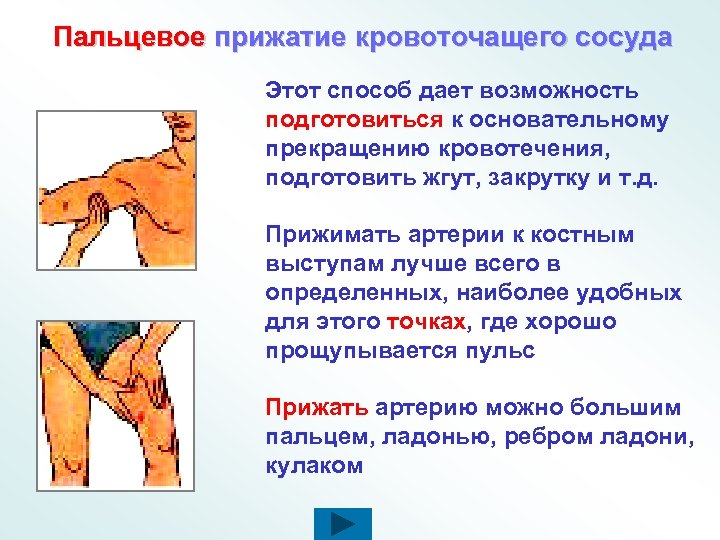 Пальцевое прижатие кровоточащего сосуда

Этот способ дает возможность подготовиться к основательному прекращению кровотечения, подготовить жгут, закрутку и т.д.

Прижимать артерии к костным выступам лучше всего в определенных, наиболее удобных для этого точках, где хорошо прощупывается пульс

Прижать артерию можно большим пальцем, ладонью, ребром ладони, кулаком